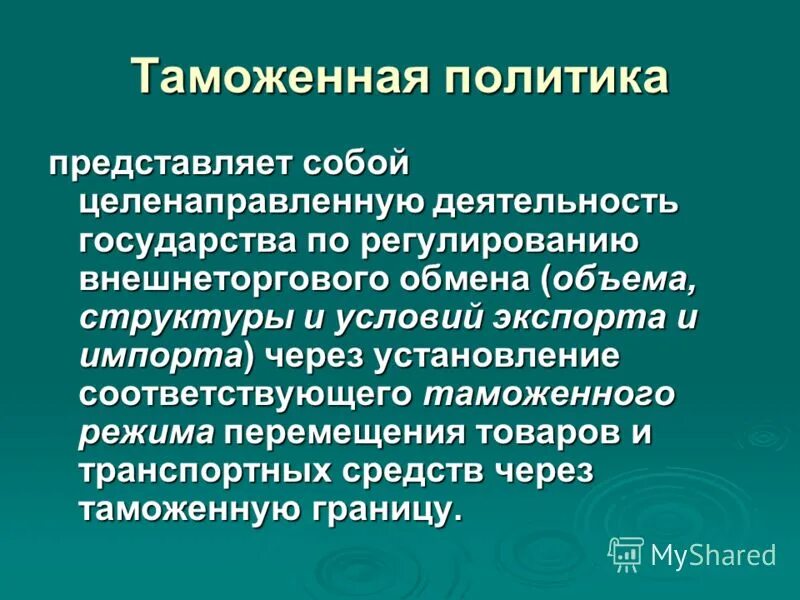 Таможенная политика

представляет собой целенаправленную деятельность государства по регулированию внешнеторгового обмена (объема, структуры и условий экспорта и импорта) через установление соответствующего таможенного режима перемещения товаров и транспортных средств через таможенную границу.

MyShared